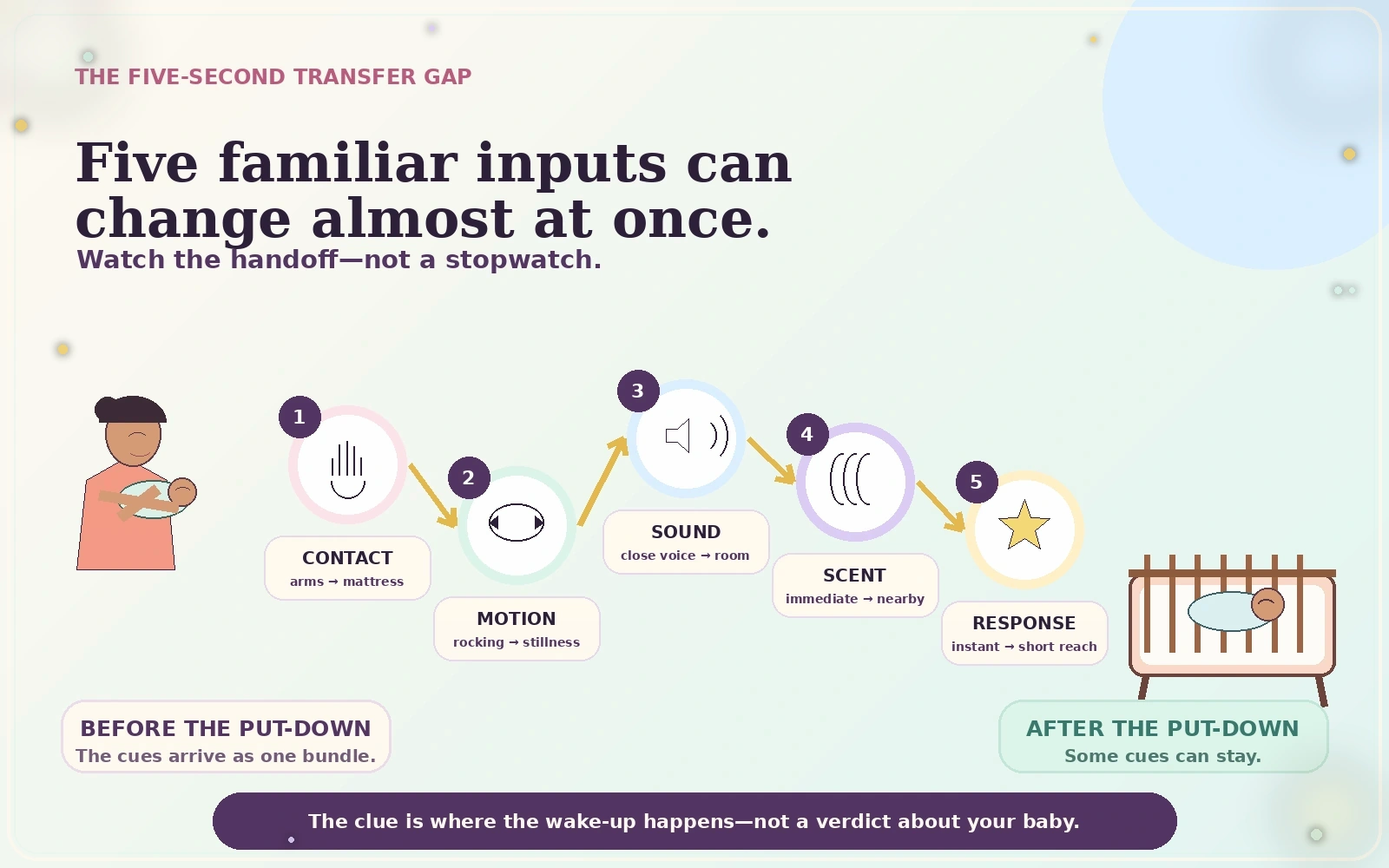 THE FIVE-SECOND TRANSFER GAP

Five familiar inputs can change almost at once.

Watch the handoff—not a stopwatch.

1
CONTACT
arms → mattress

2
MOTION
rocking → stillness

3
SOUND
close voice → room

4
SCENT
immediate → nearby

5
RESPONSE
instant → short reach

BEFORE THE PUT-DOWN
The cues arrive as one bundle.

AFTER THE PUT-DOWN
Some cues can stay.

The clue is where the wake-up happens—not a verdict about your baby.